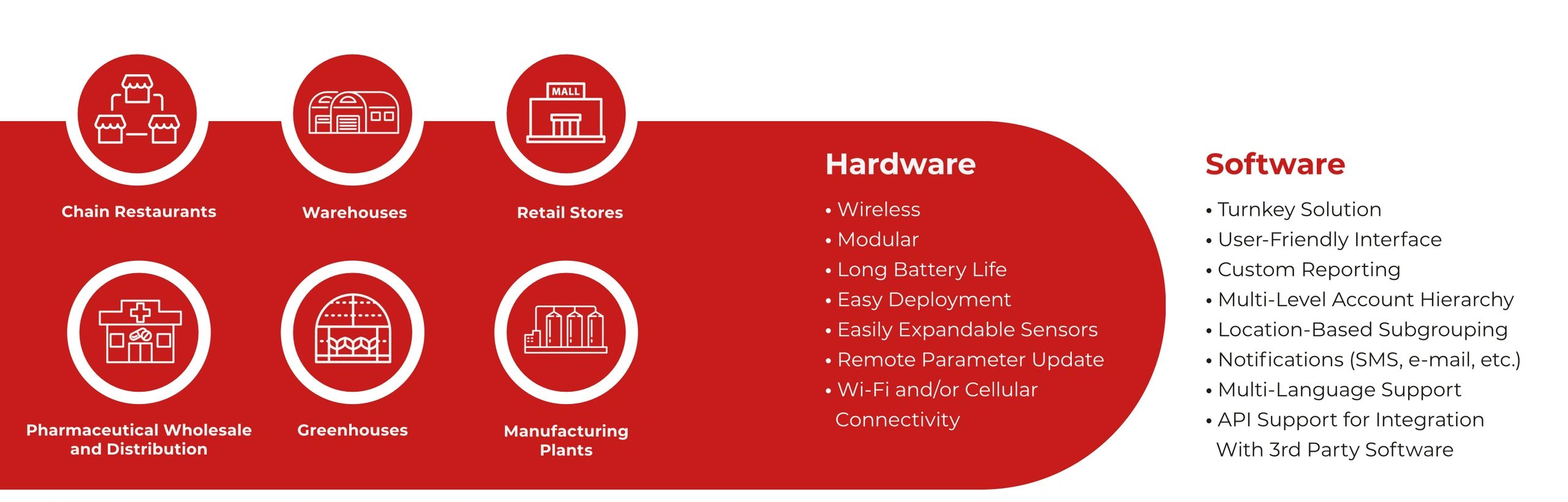 MALL

Chain Restaurants

Warehouses

Retail Stores

Pharmaceutical Wholesale and Distribution

Greenhouses

Manufacturing Plants

Hardware

• Wireless
• Modular
• Long Battery Life
• Easy Deployment
• Easily Expandable Sensors
• Remote Parameter Update
• Wi-Fi and/or Cellular Connectivity

Software

• Turnkey Solution
• User-Friendly Interface
• Custom Reporting
• Multi-Level Account Hierarchy
• Location-Based Subgrouping
• Notifications (SMS, e-mail, etc.)
• Multi-Language Support
• API Support for Integration With 3rd Party Software